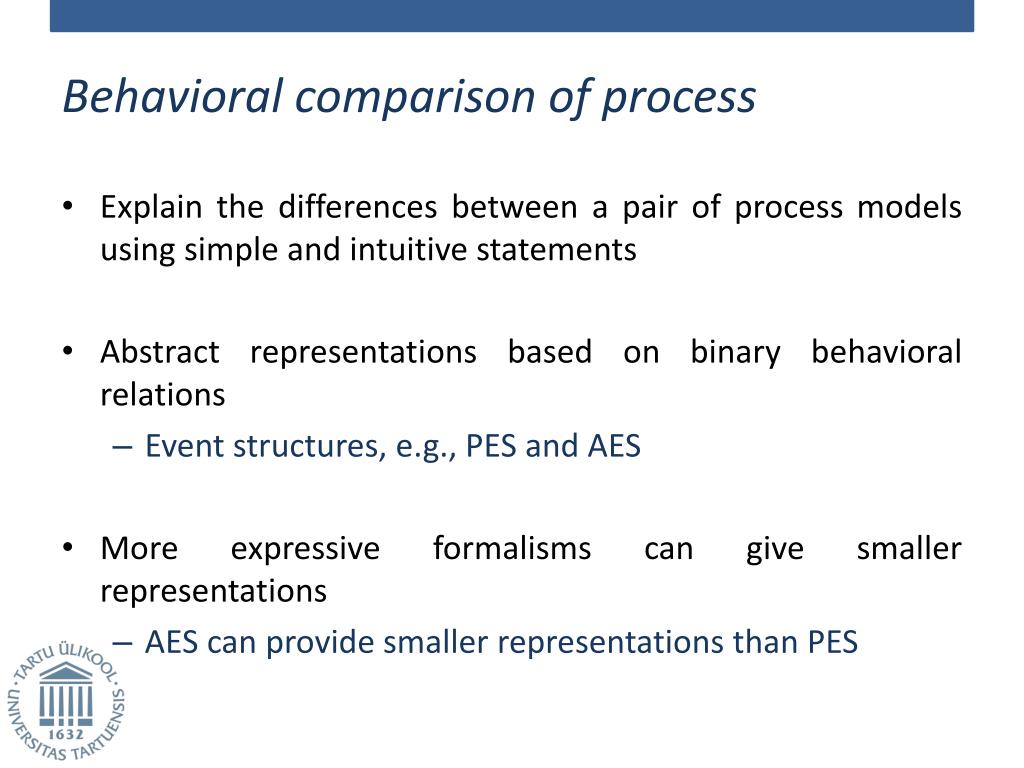 Behavioral comparison of process

• Explain the differences between a pair of process models using simple and intuitive statements

• Abstract representations based on binary behavioral relations
 – Event structures, e.g., PES and AES

• More expressive formalisms can give smaller representations
 – AES can provide smaller representations than PES

TARTU ÜLIKOOL
UNIVERSITAS TARTUENSIS
1632